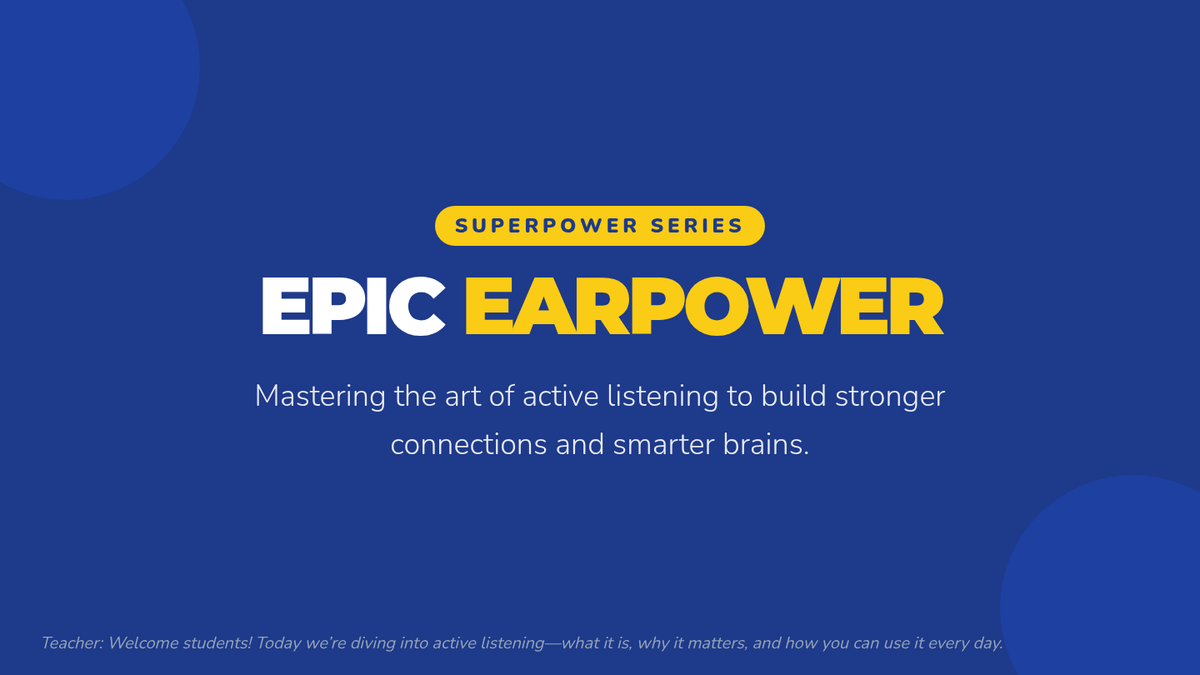 SUPERPOWER SERIES

EPIC EARPOWER

Mastering the art of active listening to build stronger connections and smarter brains.

Teacher: Welcome students! Today we're diving into active listening—what it is, why it matters, and how you can use it every day.